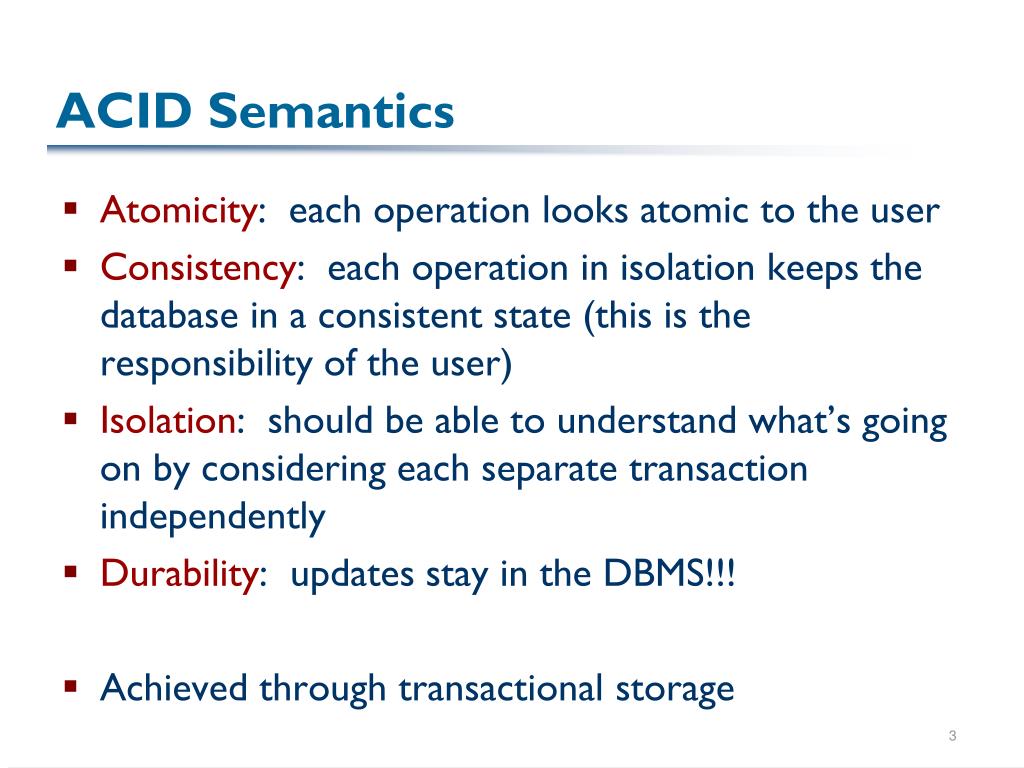 ACID Semantics

▪ Atomicity: each operation looks atomic to the user
▪ Consistency: each operation in isolation keeps the database in a consistent state (this is the responsibility of the user)
▪ Isolation: should be able to understand what's going on by considering each separate transaction independently
▪ Durability: updates stay in the DBMS!!!

▪ Achieved through transactional storage

3